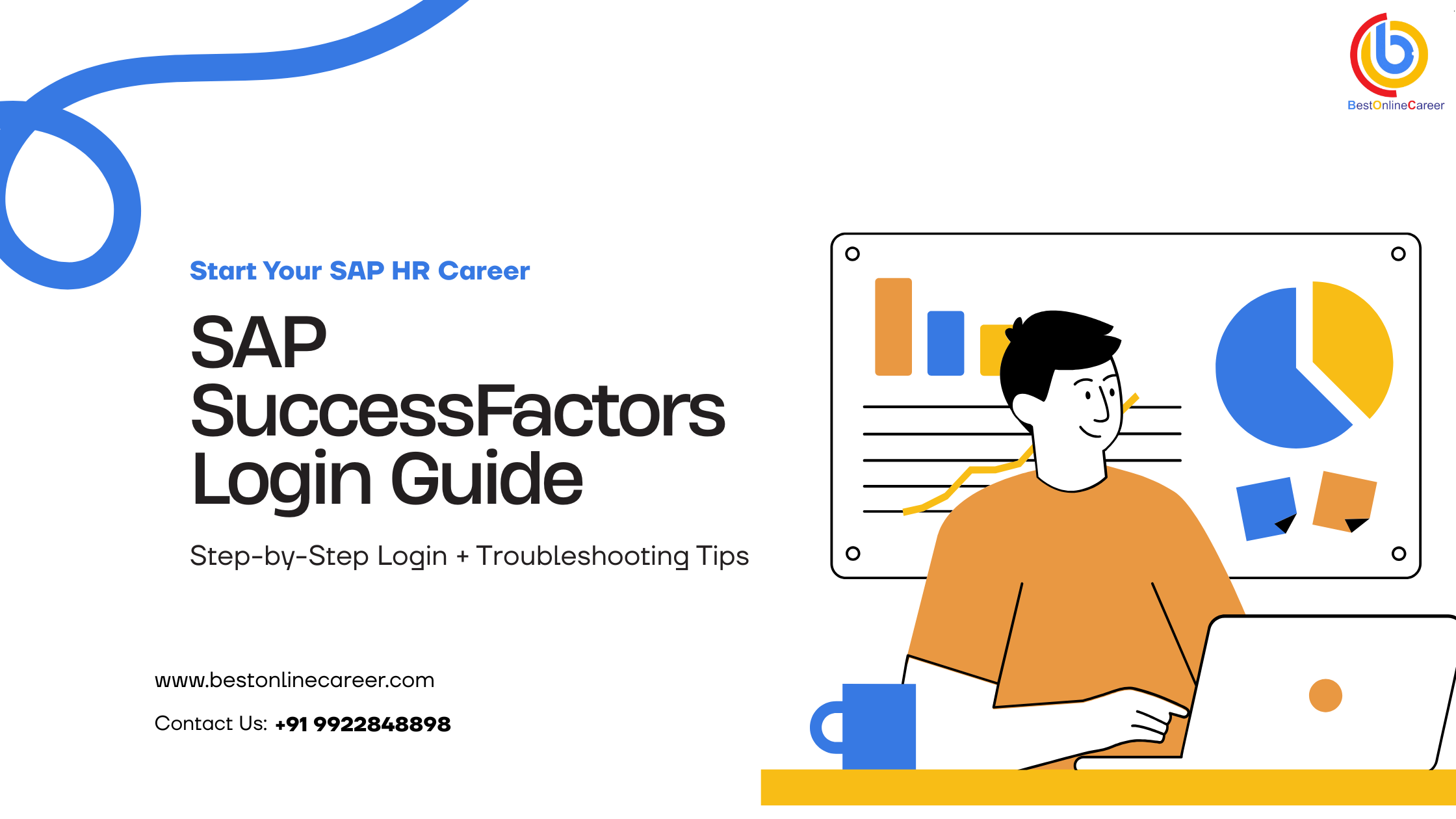 BestOnlineCareer

Start Your SAP HR Career

SAP SuccessFactors Login Guide

Step-by-Step Login + Troubleshooting Tips

www.bestonlinecareer.com

Contact Us: +91 9922848898